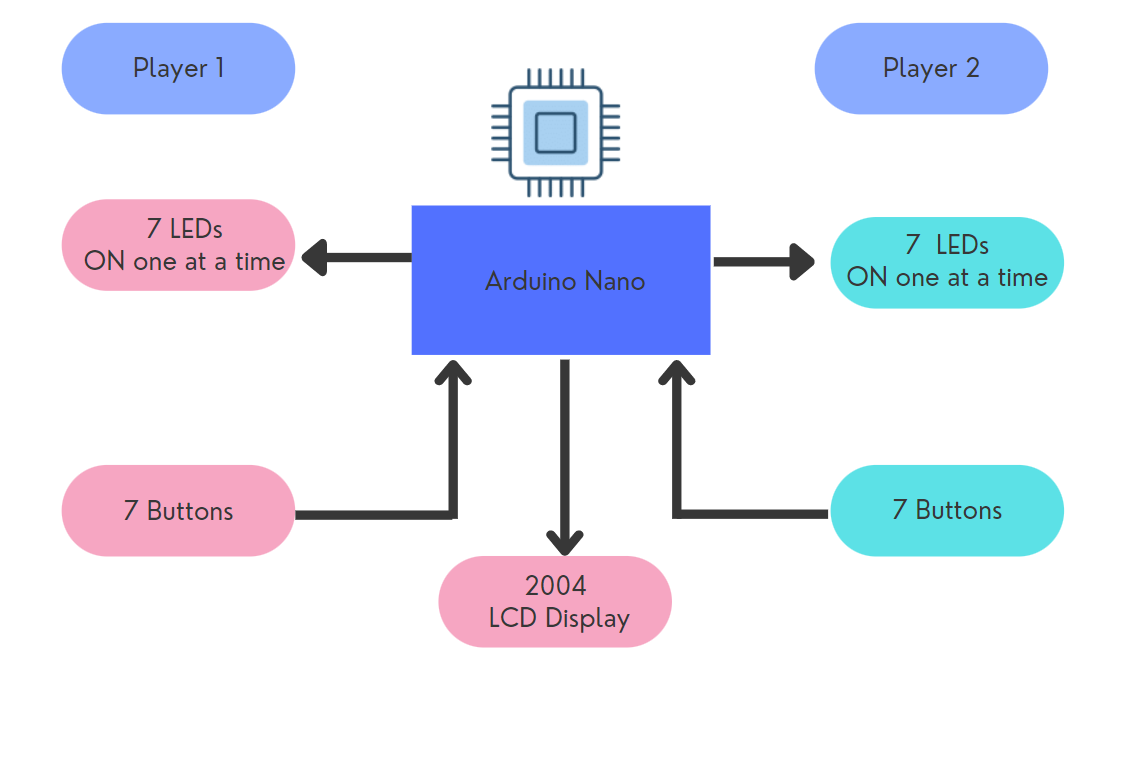 Player 1

Player 2

7 LEDs
ON one at a time

Arduino Nano

7 LEDs
ON one at a time

7 Buttons

7 Buttons

2004
LCD Display